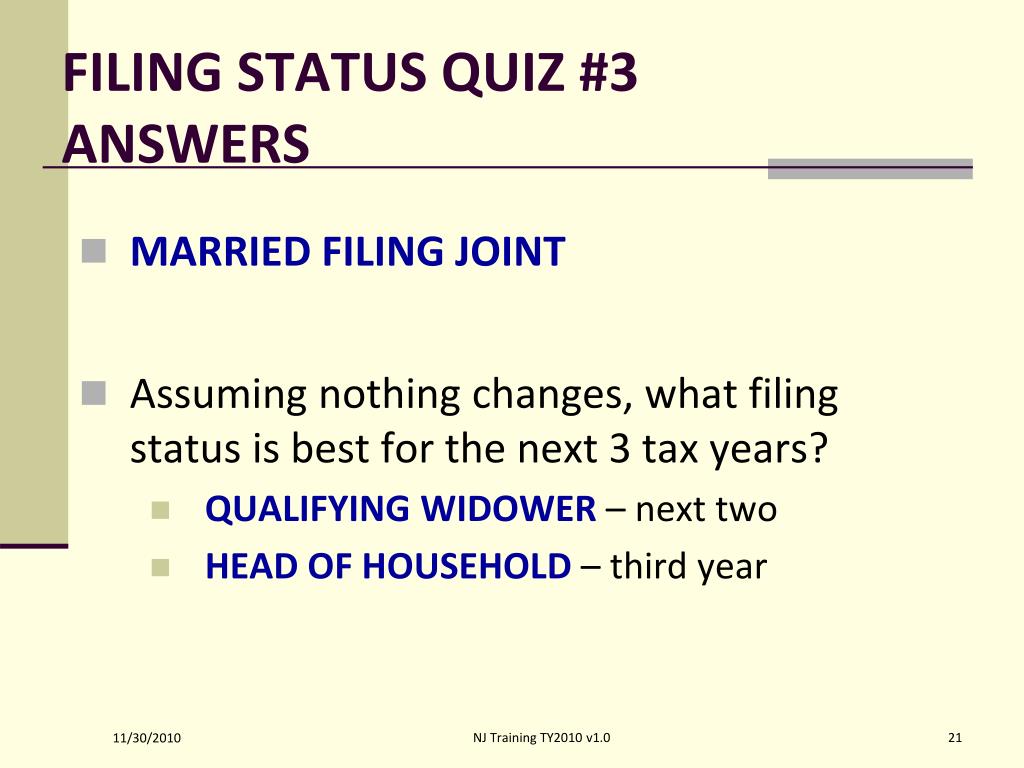 FILING STATUS QUIZ #3 ANSWERS

MARRIED FILING JOINT

Assuming nothing changes, what filing status is best for the next 3 tax years?

QUALIFYING WIDOWER – next two

HEAD OF HOUSEHOLD – third year

11/30/2010

NJ Training TY2010 v1.0

21